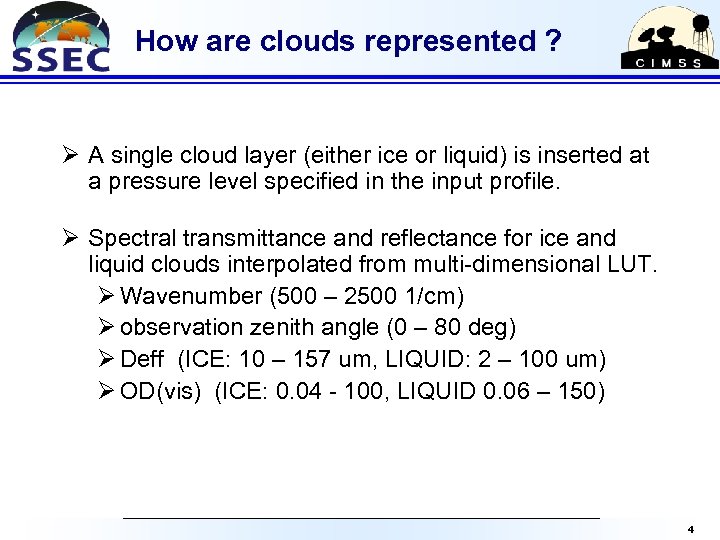 SSEC

How are clouds represented ?

CIMSS

➢ A single cloud layer (either ice or liquid) is inserted at a pressure level specified in the input profile.

➢ Spectral transmittance and reflectance for ice and liquid clouds interpolated from multi-dimensional LUT.
➢ Wavenumber (500 – 2500 1/cm)
➢ observation zenith angle (0 – 80 deg)
➢ Deff (ICE: 10 – 157 um, LIQUID: 2 – 100 um)
➢ OD(vis) (ICE: 0.04 - 100, LIQUID 0.06 – 150)

4